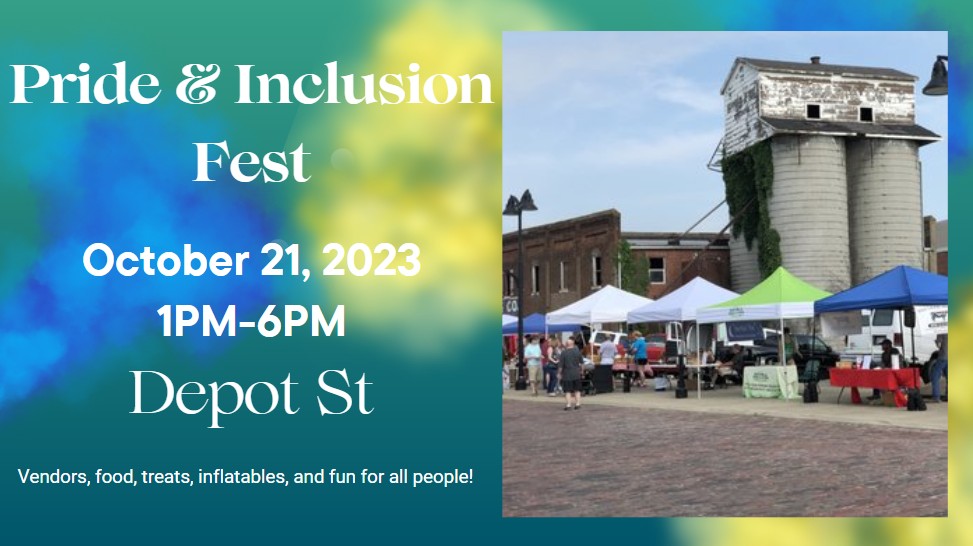 Pride & Inclusion Fest

October 21, 2023
1PM-6PM

Depot St

Vendors, food, treats, inflatables, and fun for all people!